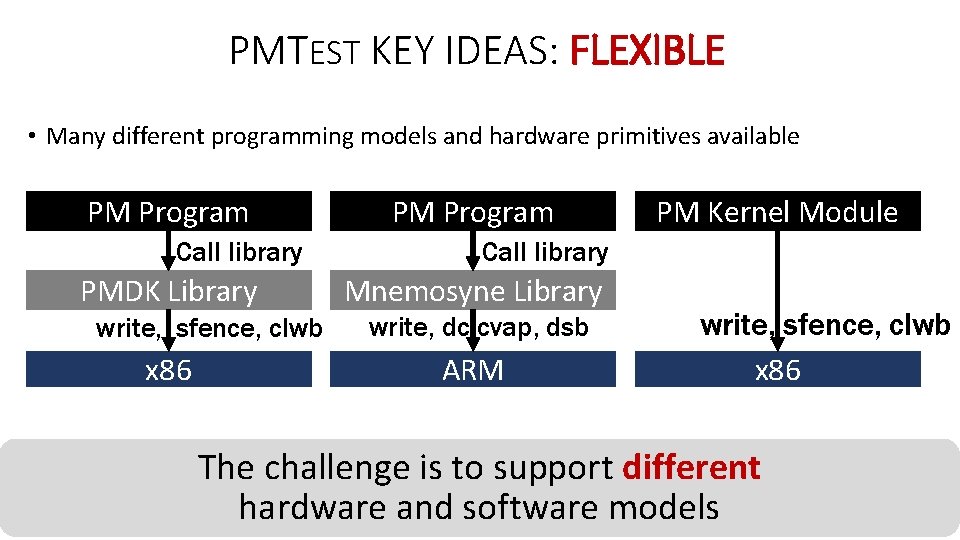 PMTEST KEY IDEAS: FLEXIBLE

• Many different programming models and hardware primitives available

PM Program
Call library
PMDK Library
write, sfence, clwb
x86

PM Program
Call library
Mnemosyne Library
write, dc cvap, dsb
ARM

PM Kernel Module
write, sfence, clwb
x86

The challenge is to support different hardware and software models